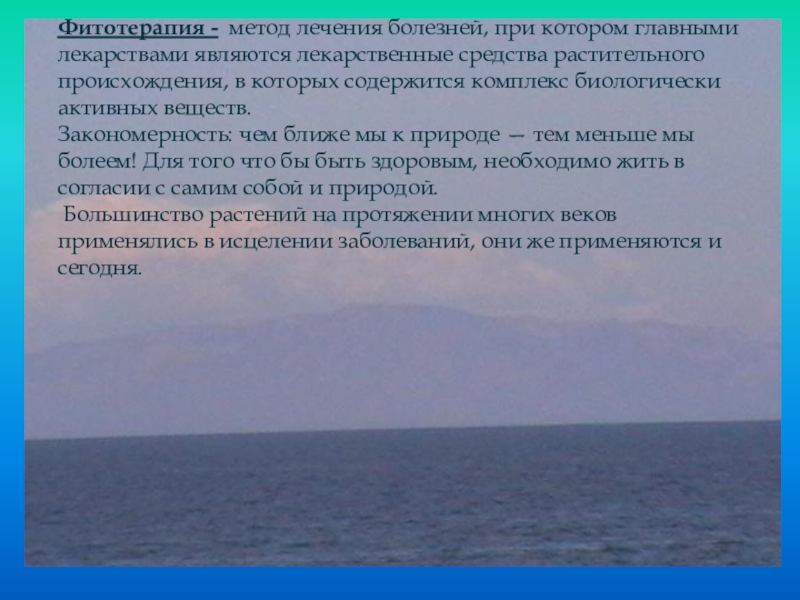 Фитотерапия - метод лечения болезней, при котором главными лекарствами являются лекарственные средства растительного происхождения, в которых содержится комплекс биологически активных веществ.
Закономерность: чем ближе мы к природе — тем меньше мы болеем! Для того что бы быть здоровым, необходимо жить в согласии с самим собой и природой.
Большинство растений на протяжении многих веков применялись в исцелении заболеваний, они же применяются и сегодня.